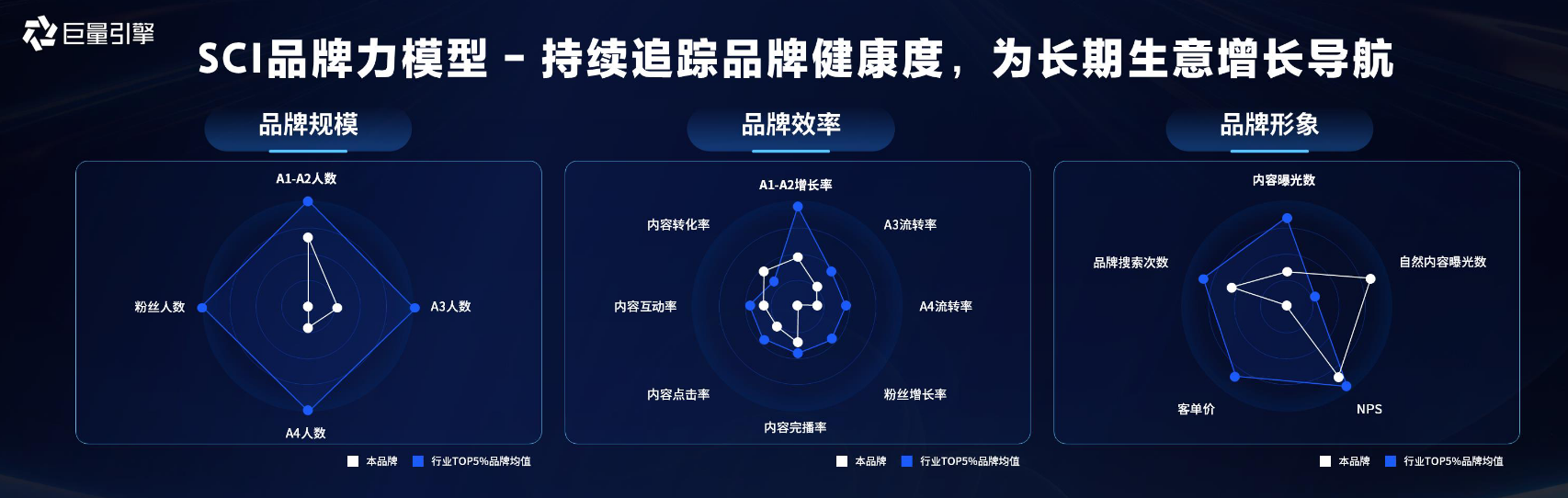 巨量引擎

SCI品牌力模型 - 持续追踪品牌健康度，为长期生意增长导航

品牌规模

A1-A2人数
粉丝人数
A3人数
A4人数

本品牌 行业TOP5%品牌均值

品牌效率

A1-A2增长率
内容转化率
A3流转率
内容互动率
A4流转率
内容点击率
粉丝增长率
内容完播率

本品牌 行业TOP5%品牌均值

品牌形象

内容曝光数
品牌搜索次数
自然内容曝光数
客单价
NPS

本品牌 行业TOP5%品牌均值